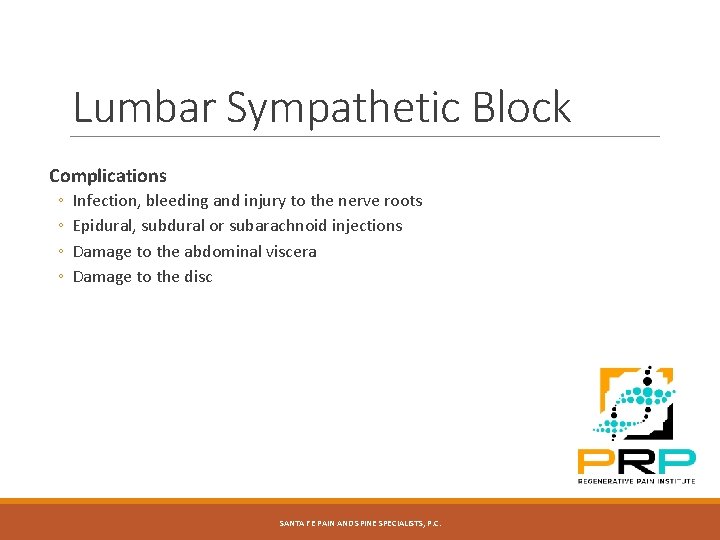 Lumbar Sympathetic Block

Complications

◦ Infection, bleeding and injury to the nerve roots
◦ Epidural, subdural or subarachnoid injections
◦ Damage to the abdominal viscera
◦ Damage to the disc

PRP
REGENERATIVE PAIN INSTITUTE

SANTA FE PAIN AND SPINE SPECIALISTS, P.C.